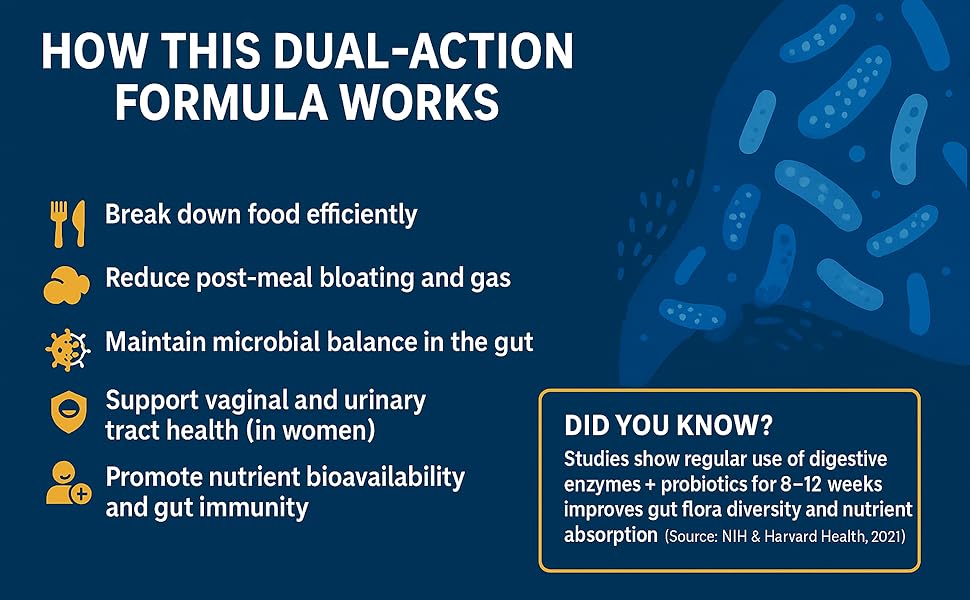 HOW THIS DUAL-ACTION FORMULA WORKS

Break down food efficiently

Reduce post-meal bloating and gas

Maintain microbial balance in the gut

Support vaginal and urinary tract health (in women)

Promote nutrient bioavailability and gut immunity

DID YOU KNOW?

Studies show regular use of digestive enzymes + probiotics for 8–12 weeks improves gut flora diversity and nutrient absorption (Source: NIH & Harvard Health, 2021)